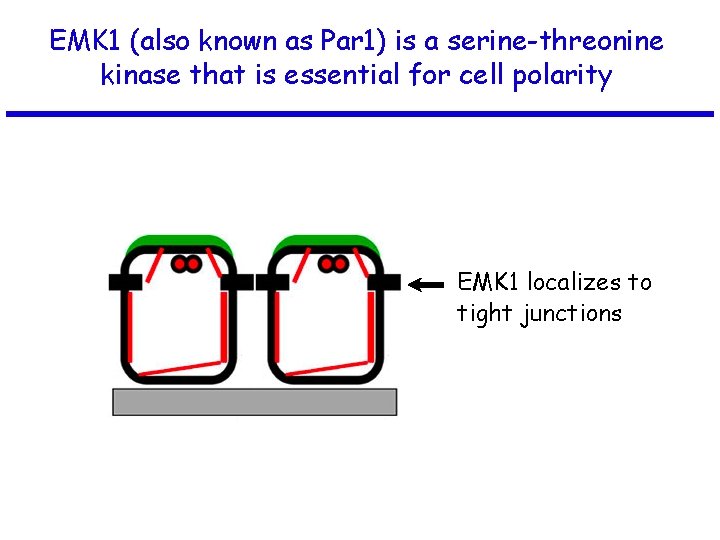 EMK1 (also known as Par1) is a serine-threonine kinase that is essential for cell polarity

EMK1 localizes to tight junctions